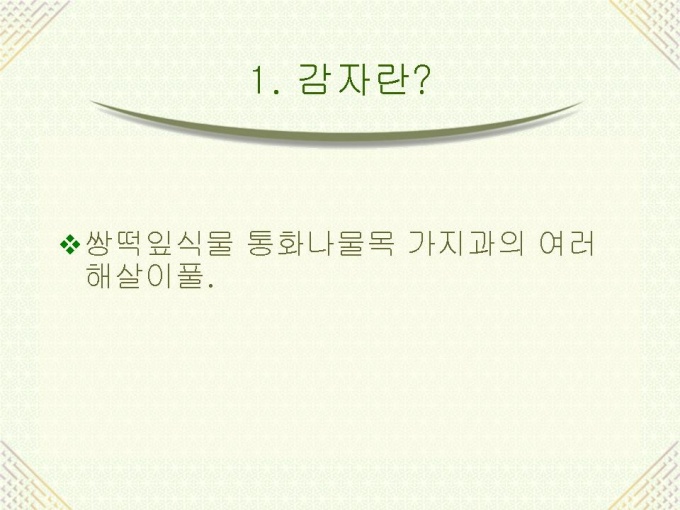 1. 감자란?

❖ 쌍떡잎식물 통화나물목 가지과의 여러해살이풀.